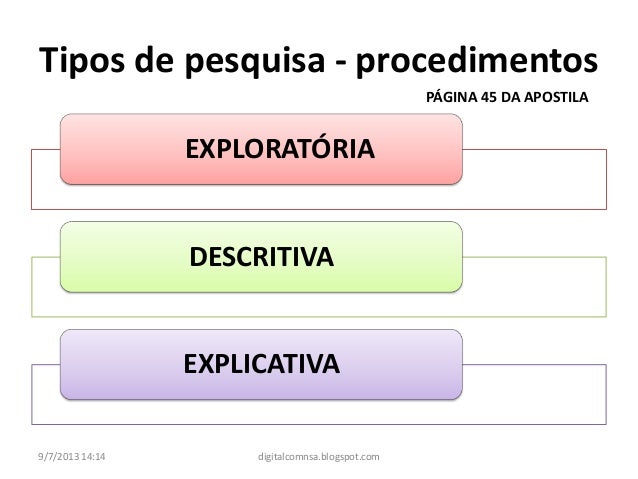 Tipos de pesquisa - procedimentos

PÁGINA 45 DA APOSTILA

EXPLORATÓRIA

DESCRITIVA

EXPLICATIVA

9/7/2013 14:14

digitalcomnsa.blogspot.com